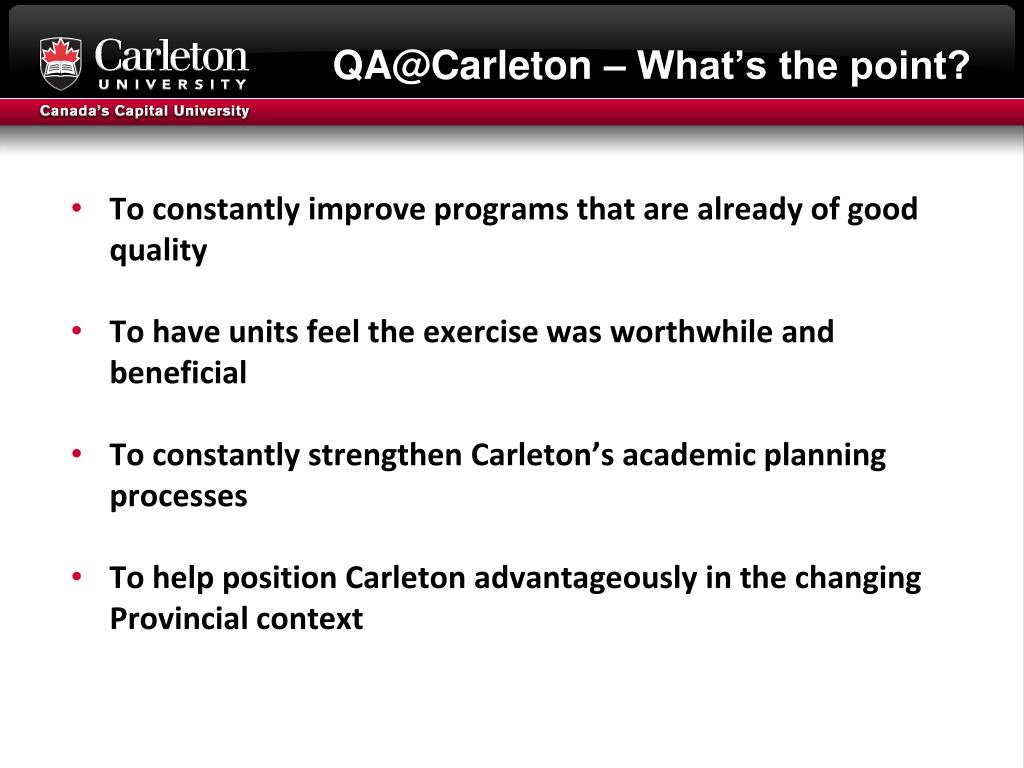 Carleton
UNIVERSITY
Canada's Capital University

QA@Carleton – What's the point?

• To constantly improve programs that are already of good quality

• To have units feel the exercise was worthwhile and beneficial

• To constantly strengthen Carleton's academic planning processes

• To help position Carleton advantageously in the changing Provincial context